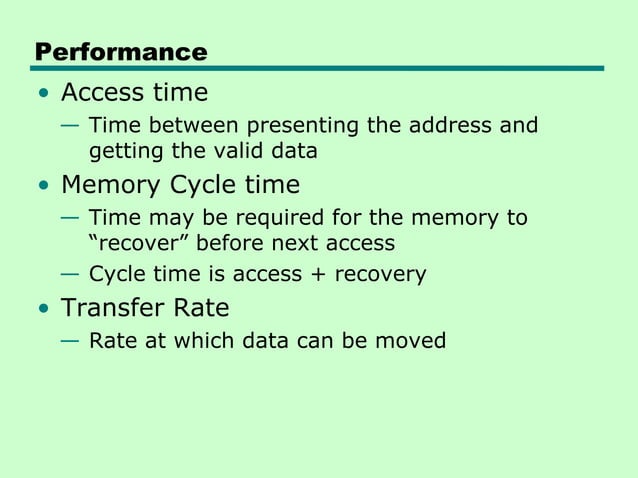 Performance

• Access time
— Time between presenting the address and getting the valid data
• Memory Cycle time
— Time may be required for the memory to “recover” before next access
— Cycle time is access + recovery
• Transfer Rate
— Rate at which data can be moved